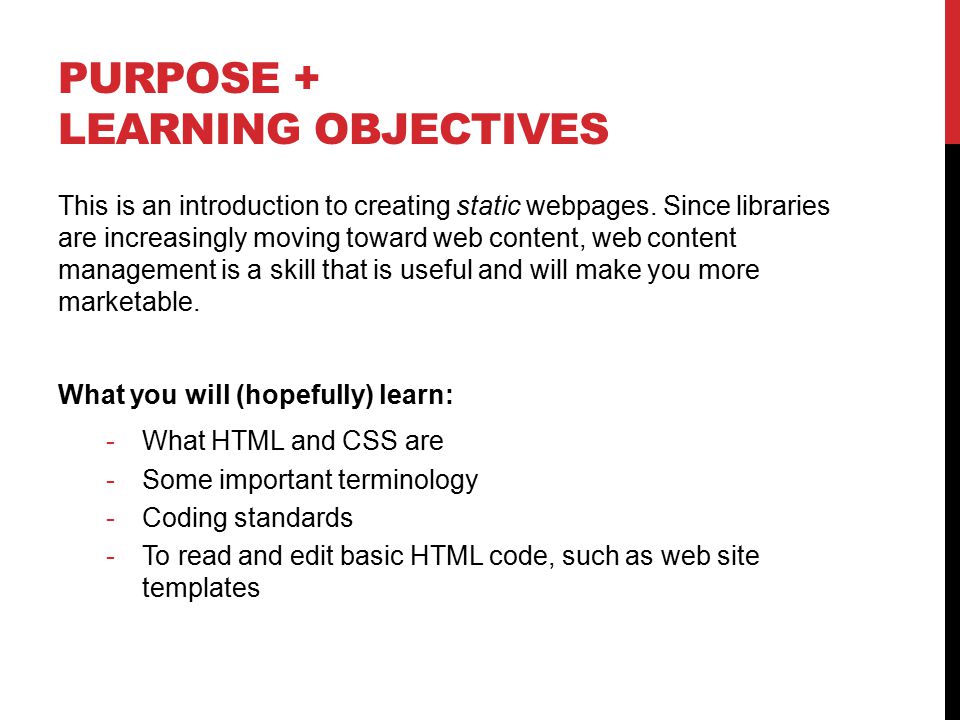 PURPOSE +
LEARNING OBJECTIVES

This is an introduction to creating static webpages. Since libraries are increasingly moving toward web content, web content management is a skill that is useful and will make you more marketable.

What you will (hopefully) learn:

- What HTML and CSS are
- Some important terminology
- Coding standards
- To read and edit basic HTML code, such as web site templates